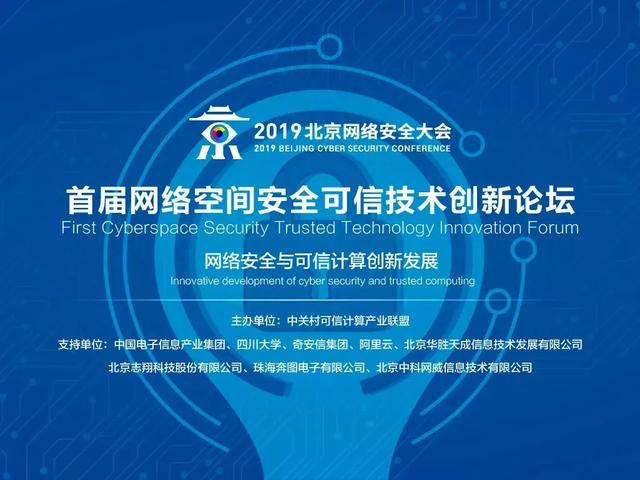 2019 北京网络安全大会
2019 BEIJING CYBER SECURITY CONFERENCE

首届网络空间安全可信技术创新论坛
First Cyberspace Security Trusted Technology Innovation Forum

网络安全与可信计算创新发展
Innovative development of cyber security and trusted computing

主办单位：中关村可信计算产业联盟

支持单位：中国电子信息产业集团、四川大学、奇安信集团、阿里云、北京华胜天成信息技术发展有限公司
北京志翔科技股份有限公司、珠海奔图电子有限公司、北京中科网威信息技术有限公司